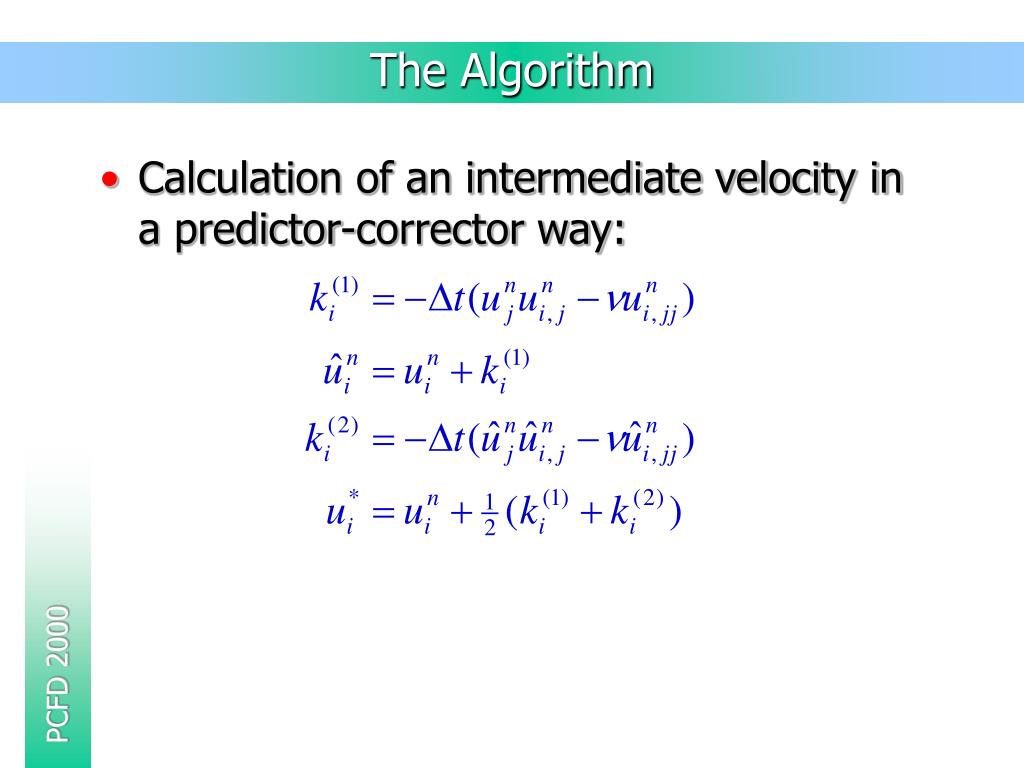 The Algorithm

• Calculation of an intermediate velocity in a predictor-corrector way:

$k_i^{(1)} = -\Delta t(u_j^n u_{i,j}^n - \nu u_{i,jj}^n)$

$\hat{u}_i^n = u_i^n + k_i^{(1)}$

$k_i^{(2)} = -\Delta t(\hat{u}_j^n \hat{u}_{i,j}^n - \nu \hat{u}_{i,jj}^n)$

$u_i^* = u_i^n + \frac{1}{2}(k_i^{(1)} + k_i^{(2)})$

PCFD 2000